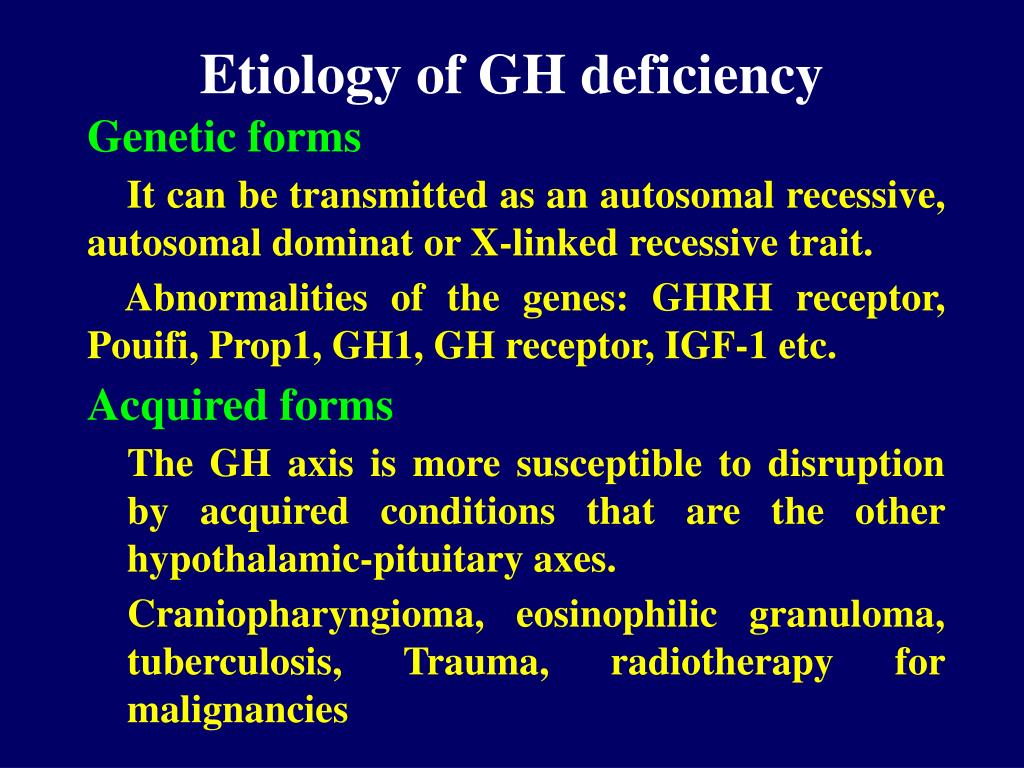 Etiology of GH deficiency

Genetic forms

It can be transmitted as an autosomal recessive, autosomal dominat or X-linked recessive trait.

Abnormalities of the genes: GHRH receptor, Pouifi, Prop1, GH1, GH receptor, IGF-1 etc.

Acquired forms

The GH axis is more susceptible to disruption by acquired conditions that are the other hypothalamic-pituitary axes.

Craniopharyngioma, eosinophilic granuloma, tuberculosis, Trauma, radiotherapy for malignancies